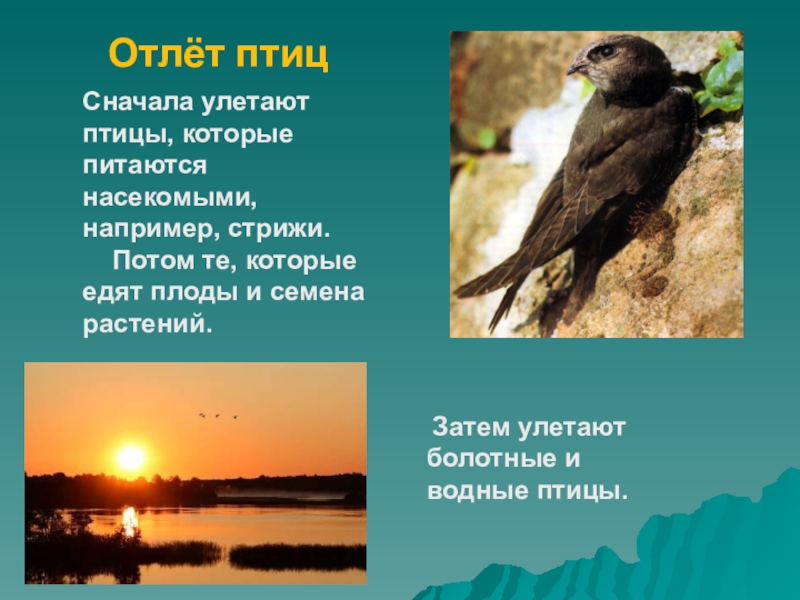 Отлёт птиц

Сначала улетают птицы, которые питаются насекомыми, например, стрижи.

Потом те, которые едят плоды и семена растений.

Затем улетают болотные и водные птицы.